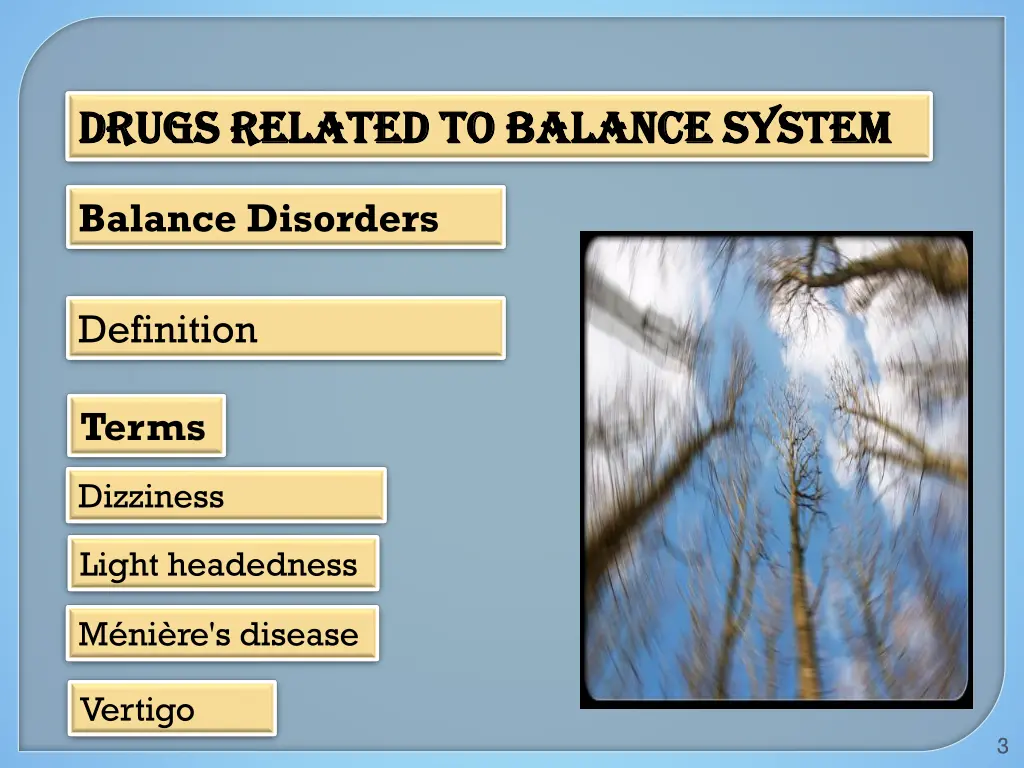 DRUGS RELATED TO BALANCE SYSTEM

Balance Disorders

Definition

Terms

Dizziness

Light headedness

Ménière's disease

Vertigo

3